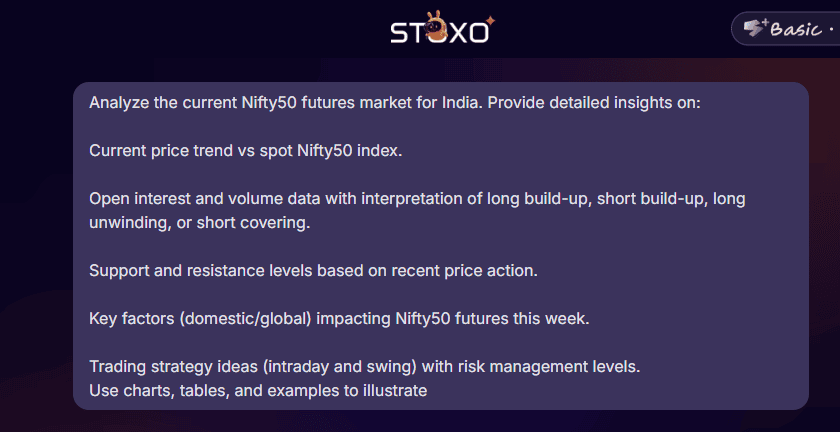 STOXO

Basic ·

Analyze the current Nifty50 futures market for India. Provide detailed insights on:

Current price trend vs spot Nifty50 index.

Open interest and volume data with interpretation of long build-up, short build-up, long unwinding, or short covering.

Support and resistance levels based on recent price action.

Key factors (domestic/global) impacting Nifty50 futures this week.

Trading strategy ideas (intraday and swing) with risk management levels.
Use charts, tables, and examples to illustrate